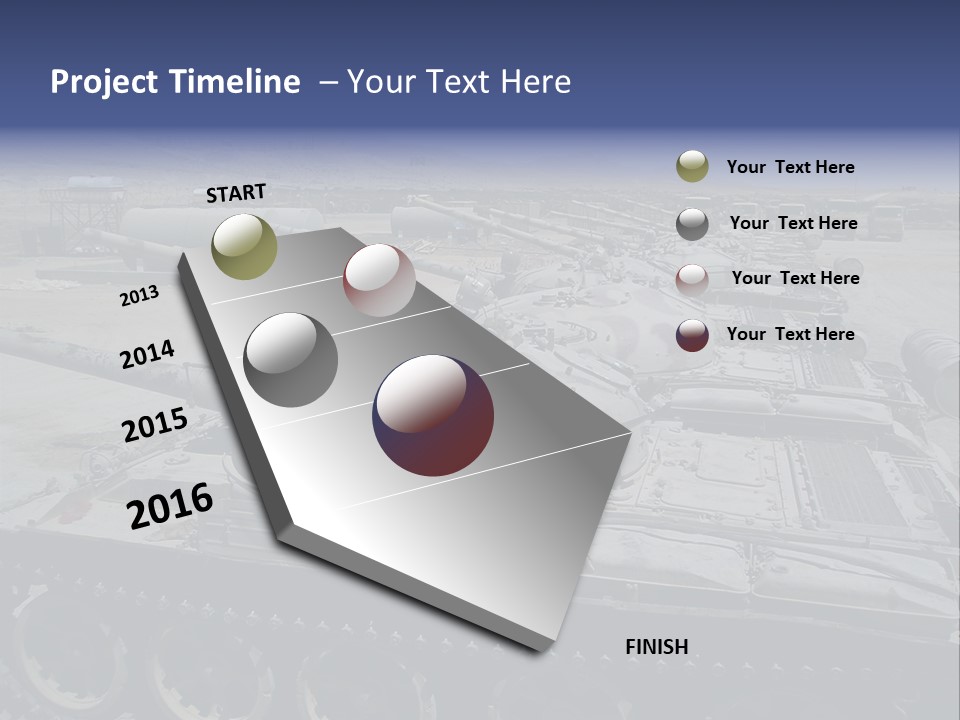 Project Timeline – Your Text Here

START

2013

2014

2015

2016

FINISH

Your Text Here

Your Text Here

Your Text Here

Your Text Here